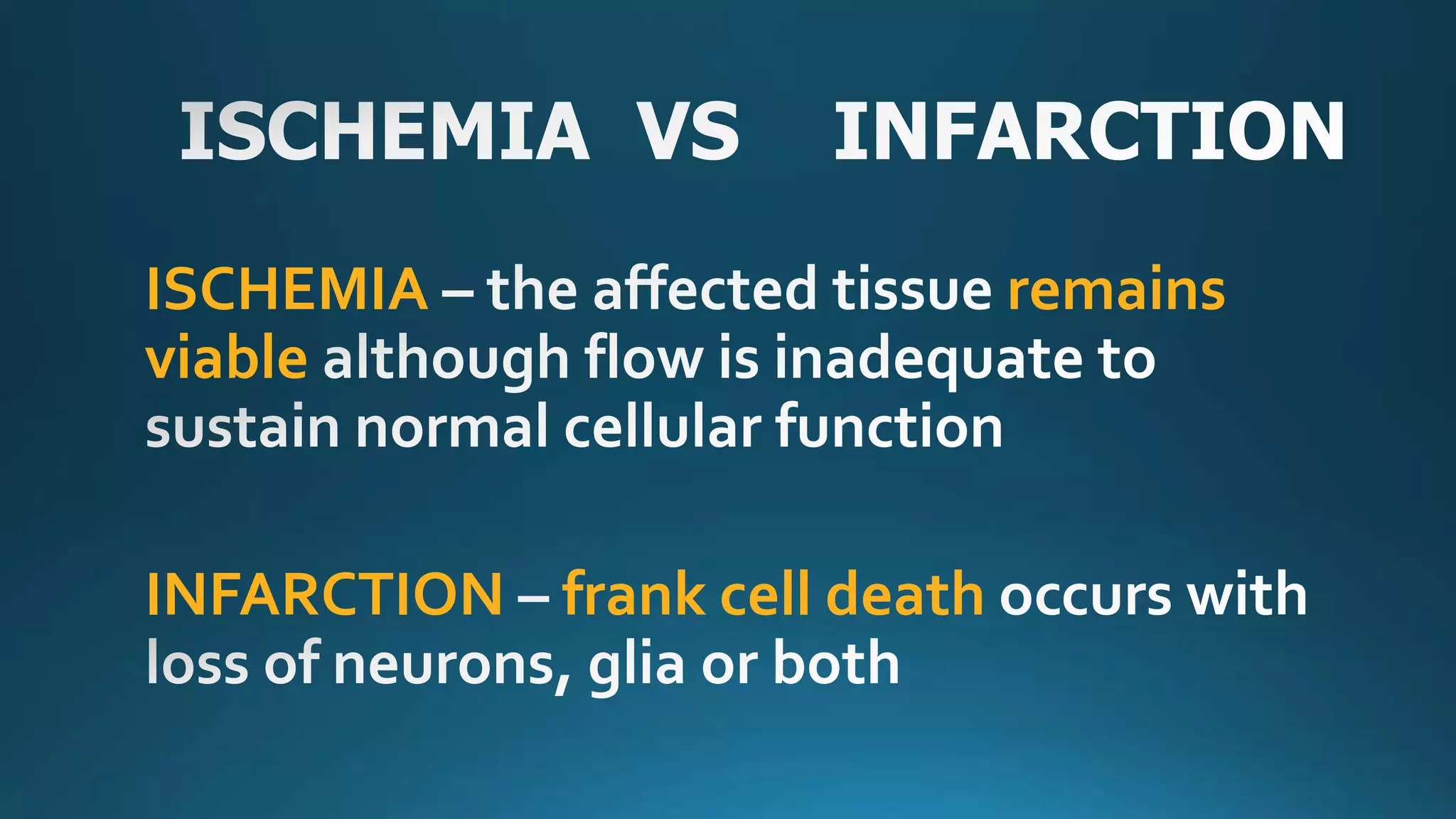 ISCHEMIA VS INFARCTION

ISCHEMIA – the affected tissue remains viable although flow is inadequate to sustain normal cellular function

INFARCTION – frank cell death occurs with loss of neurons, glia or both